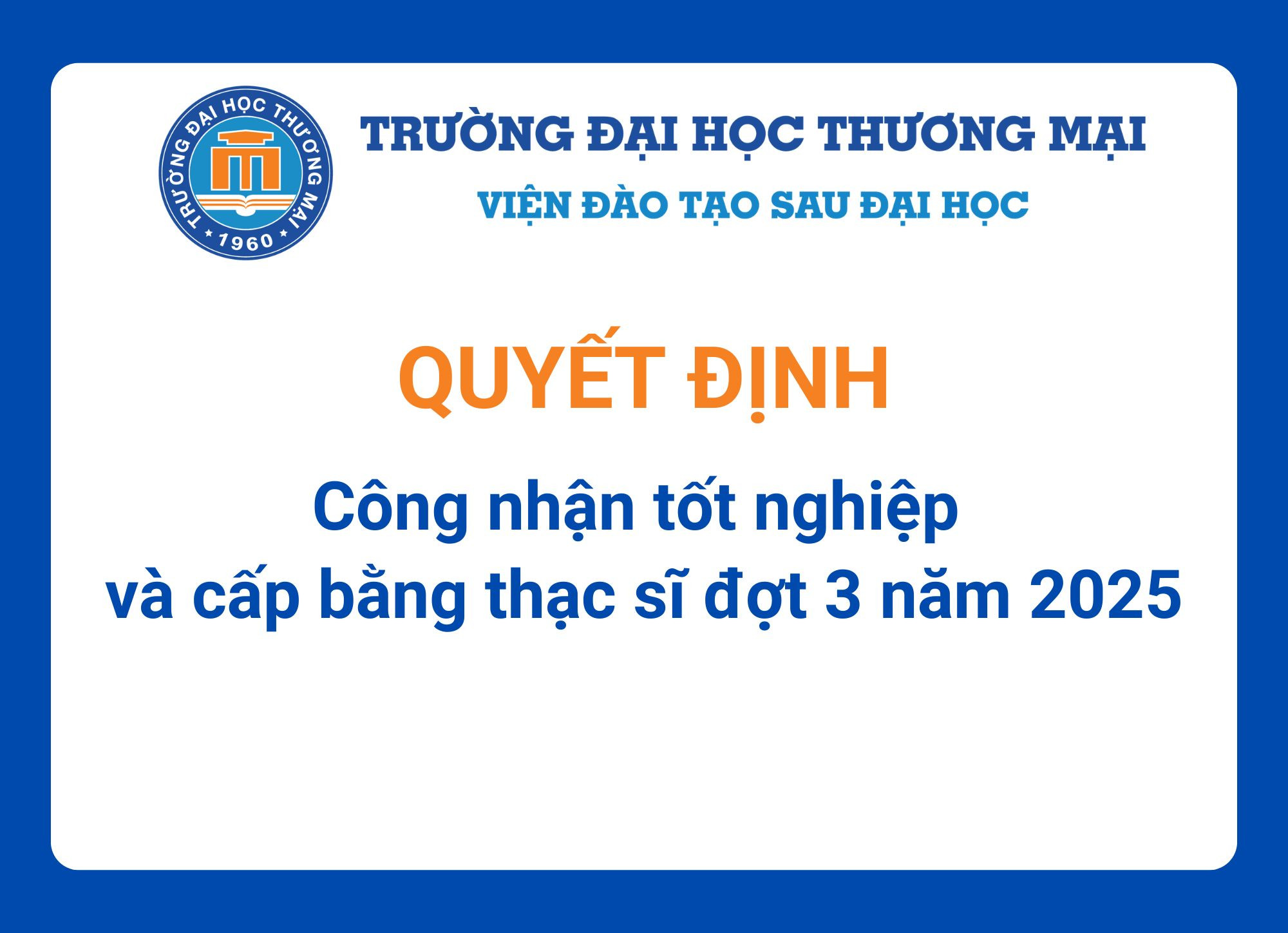 TRƯỜNG ĐẠI HỌC THƯƠNG MẠI
1960

TRƯỜNG ĐẠI HỌC THƯƠNG MẠI

VIỆN ĐÀO TẠO SAU ĐẠI HỌC

QUYẾT ĐỊNH

Công nhận tốt nghiệp
và cấp bằng thạc sĩ đợt 3 năm 2025